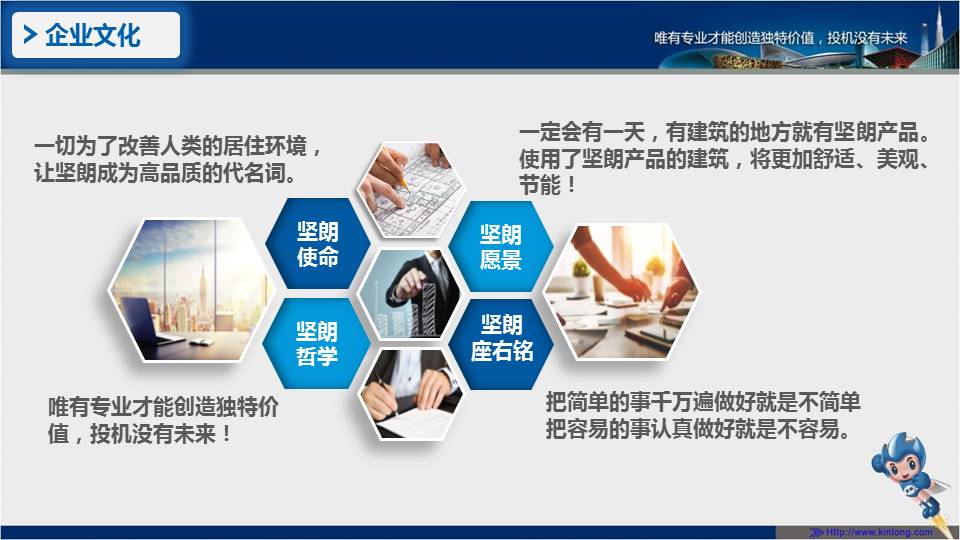 > 企业文化

唯有专业才能创造独特价值，投机没有未来

一切为了改善人类的居住环境，让坚朗成为高品质的代名词。

一定会有一天，有建筑的地方就有坚朗产品。使用了坚朗产品的建筑，将更加舒适、美观、节能！

坚朗使命

坚朗愿景

坚朗哲学

坚朗座右铭

唯有专业才能创造独特价值，投机没有未来！

把简单的事千万遍做好就是不简单
把容易的事认真做好就是不容易。

Http://www.kinlong.com